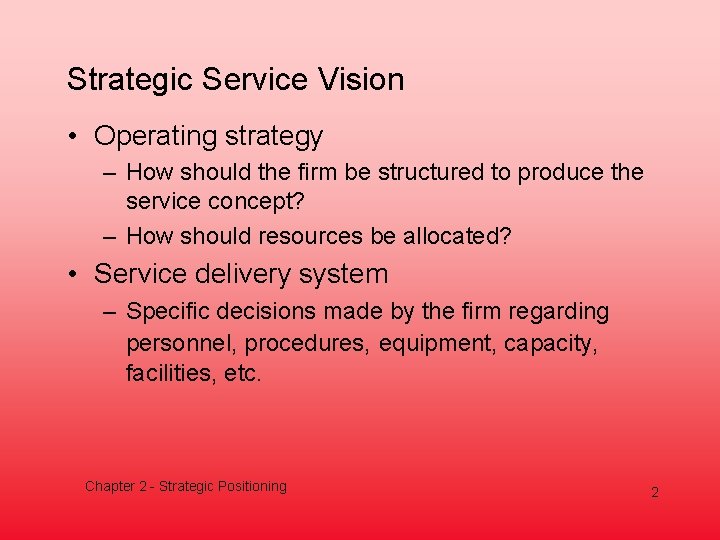 Strategic Service Vision

• Operating strategy
  – How should the firm be structured to produce the service concept?
  – How should resources be allocated?

• Service delivery system
  – Specific decisions made by the firm regarding personnel, procedures, equipment, capacity, facilities, etc.

Chapter 2 - Strategic Positioning

2